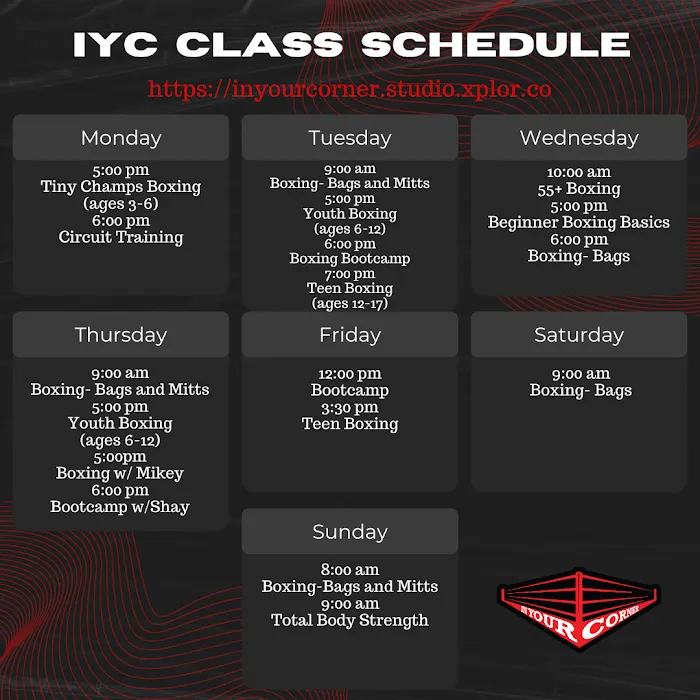 IYC CLASS SCHEDULE

https://inyourcorner.studio.xplor.co

Monday

5:00 pm
Tiny Champs Boxing
(ages 3-6)
6:00 pm
Circuit Training

Tuesday

9:00 am
Boxing- Bags and Mitts
5:00 pm
Youth Boxing
(ages 6-12)
6:00 pm
Boxing Bootcamp
7:00 pm
Teen Boxing
(ages 12-17)

Wednesday

10:00 am
55+ Boxing
5:00 pm
Beginner Boxing Basics
6:00 pm
Boxing- Bags

Thursday

9:00 am
Boxing- Bags and Mitts
5:00 pm
Youth Boxing
(ages 6-12)
5:00pm
Boxing w/ Mikey
6:00 pm
Bootcamp w/Shay

Friday

12:00 pm
Bootcamp
3:30 pm
Teen Boxing

Saturday

9:00 am
Boxing- Bags

Sunday

8:00 am
Boxing-Bags and Mitts
9:00 am
Total Body Strength

IN YOUR CORNER